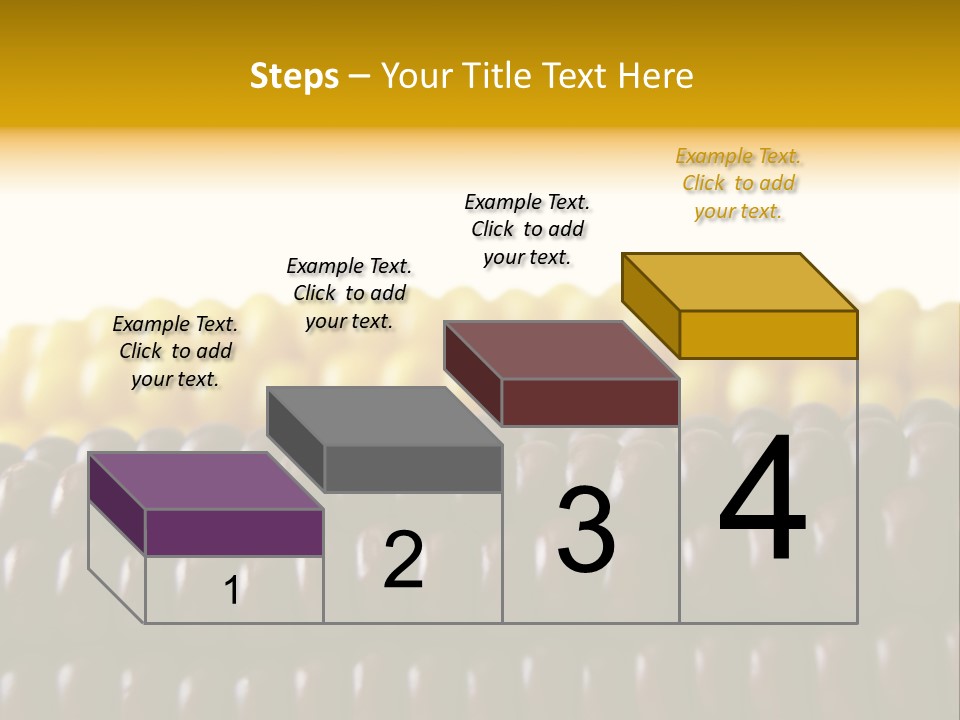 Steps – Your Title Text Here

Example Text. Click to add your text.

Example Text. Click to add your text.

Example Text. Click to add your text.

Example Text. Click to add your text.

1

2

3

4